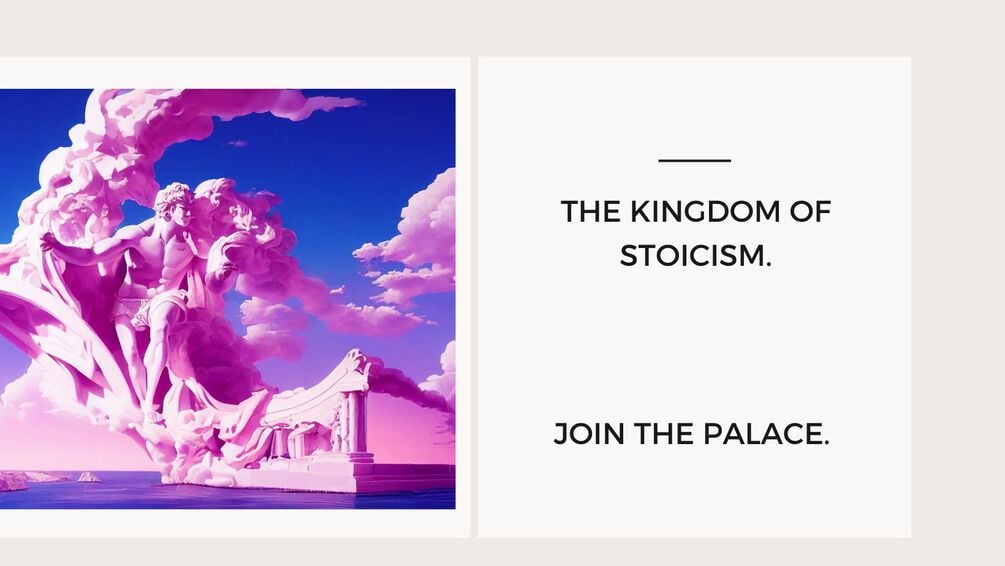 THE KINGDOM OF STOICISM.

JOIN THE PALACE.